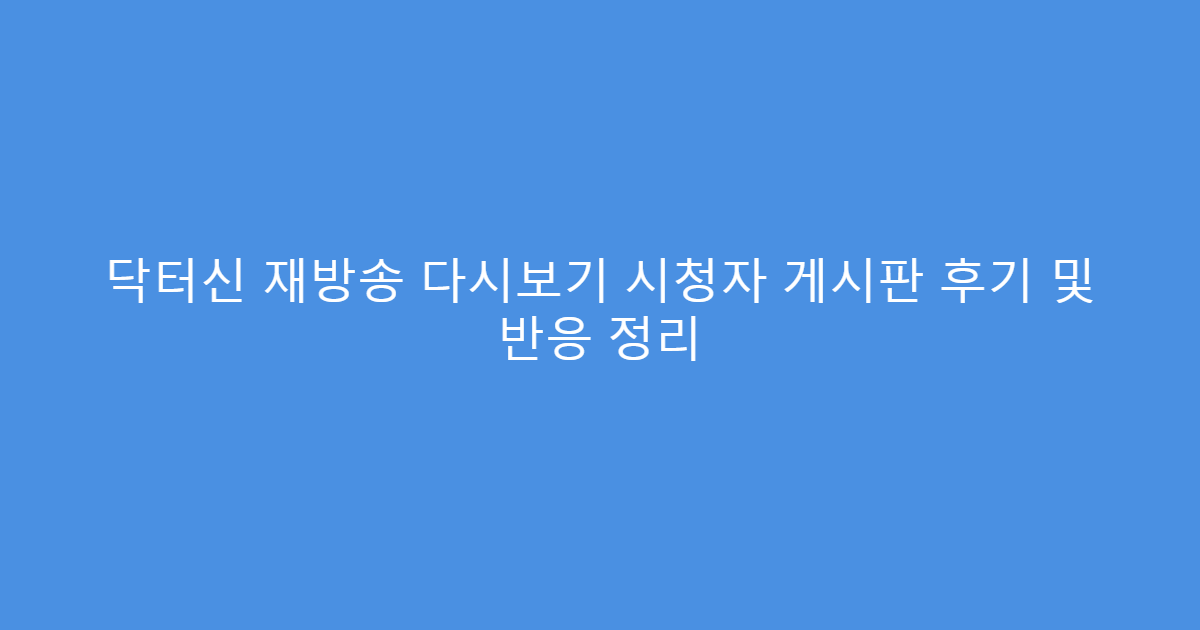 닥터신 재방송 다시보기 시청자 게시판 후기 및 반응 정리